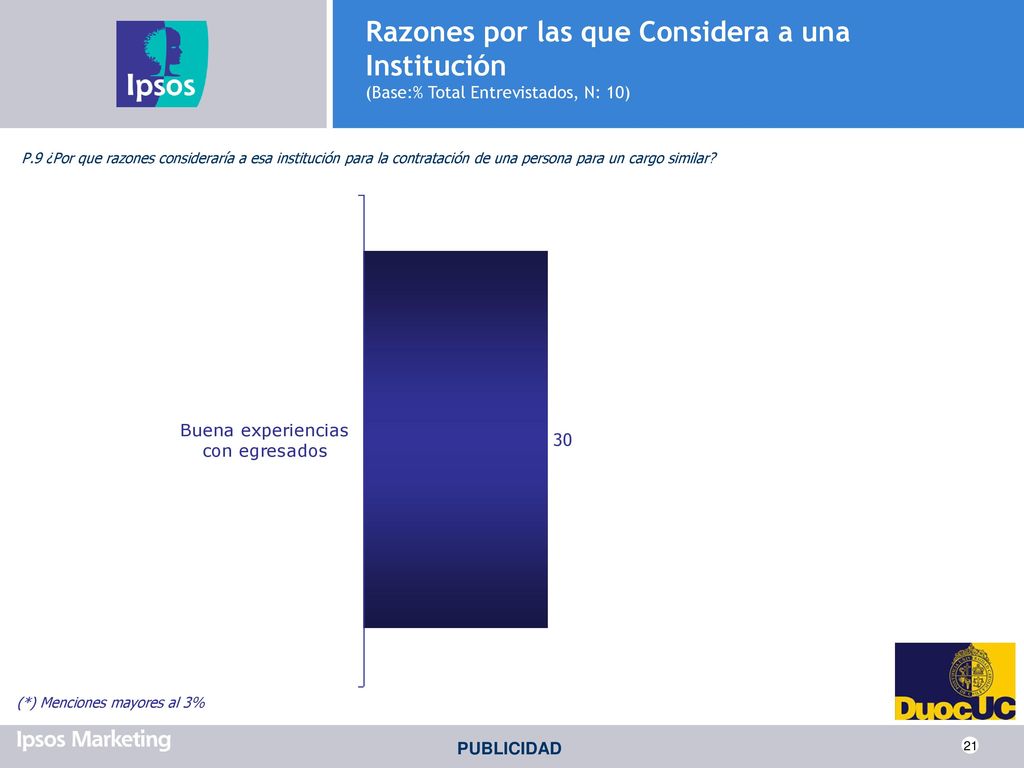 Ipsos

Razones por las que Considera a una Institución
(Base:% Total Entrevistados, N: 10)

P.9 ¿Por que razones consideraría a esa institución para la contratación de una persona para un cargo similar?

Buena experiencias con egresados

30

(*) Menciones mayores al 3%

DuocUC

Ipsos Marketing

PUBLICIDAD

21